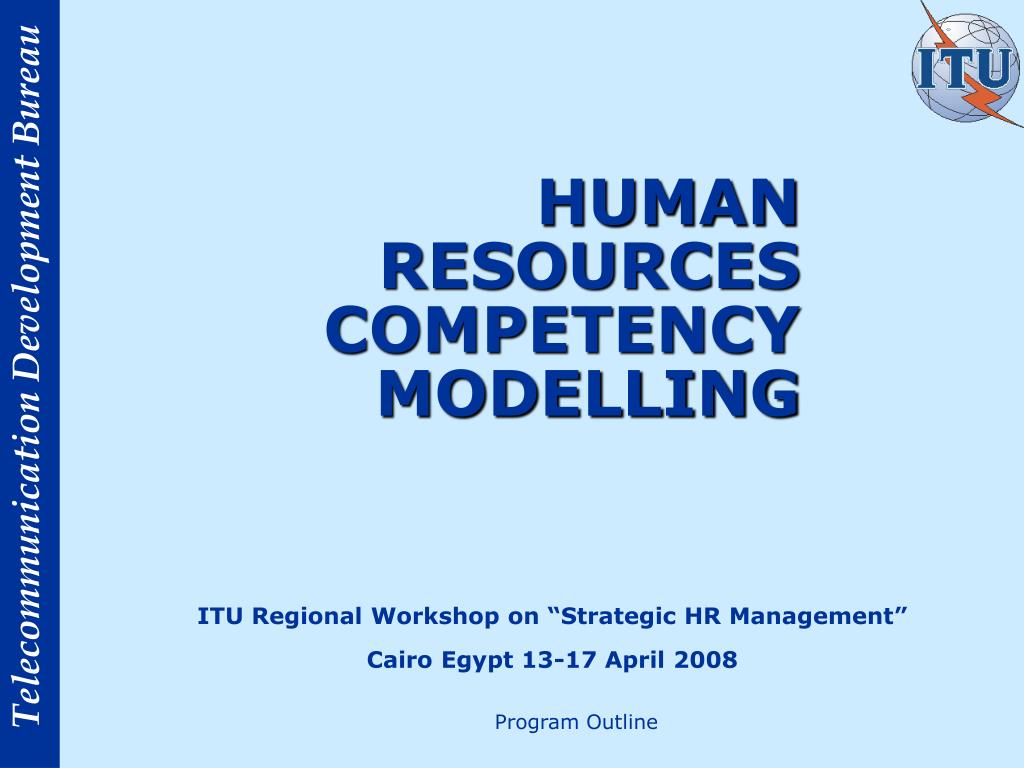 Telecommunication Development Bureau

ITU

HUMAN RESOURCES COMPETENCY MODELLING

ITU Regional Workshop on “Strategic HR Management”

Cairo Egypt 13-17 April 2008

Program Outline